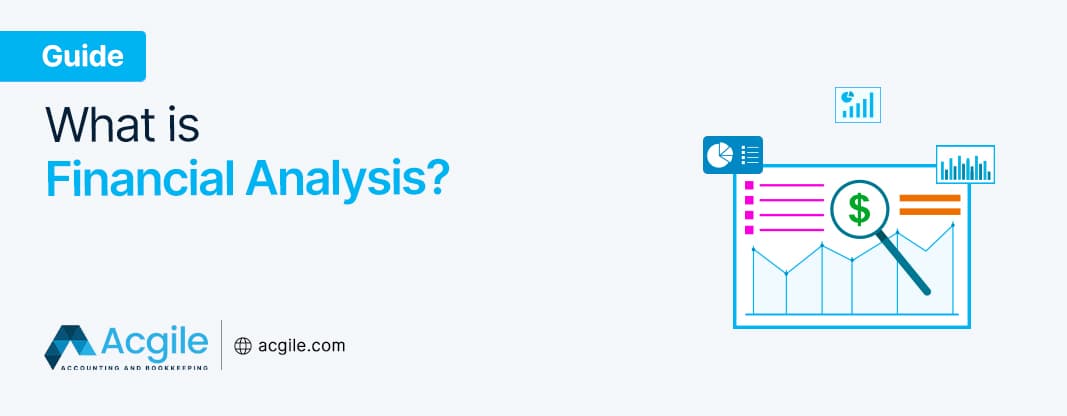 Guide

What is
Financial Analysis?

$

Acgile
ACCOUNTING AND BOOKKEEPING

acgile.com